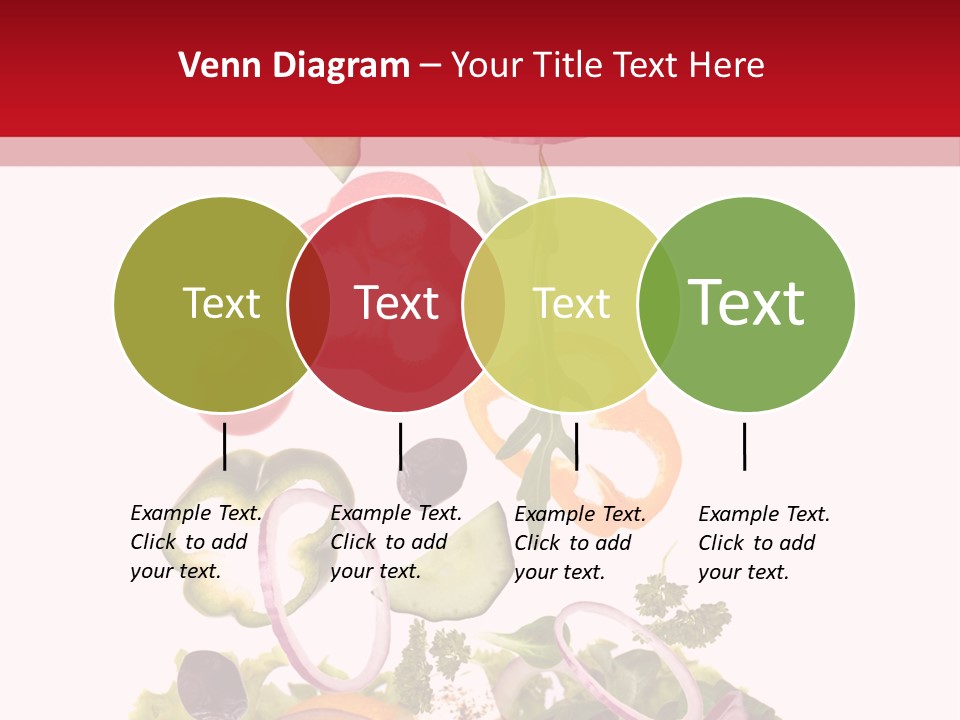 Venn Diagram – Your Title Text Here

Text

Text

Text

Text

Example Text. Click to add your text.

Example Text. Click to add your text.

Example Text. Click to add your text.

Example Text. Click to add your text.